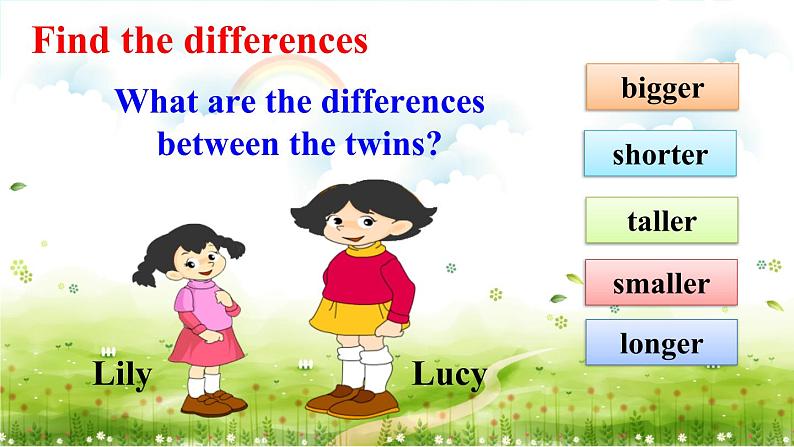 Find the differences

What are the differences between the twins?

bigger

shorter

taller

smaller

longer

Lily

Lucy